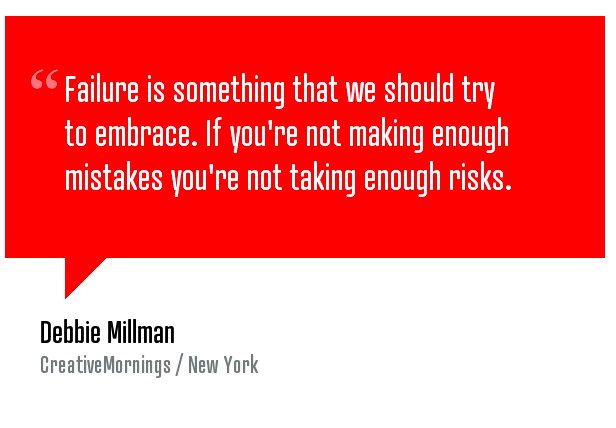 “Failure is something that we should try to embrace. If you're not making enough mistakes you're not taking enough risks.

Debbie Millman

CreativeMornings / New York